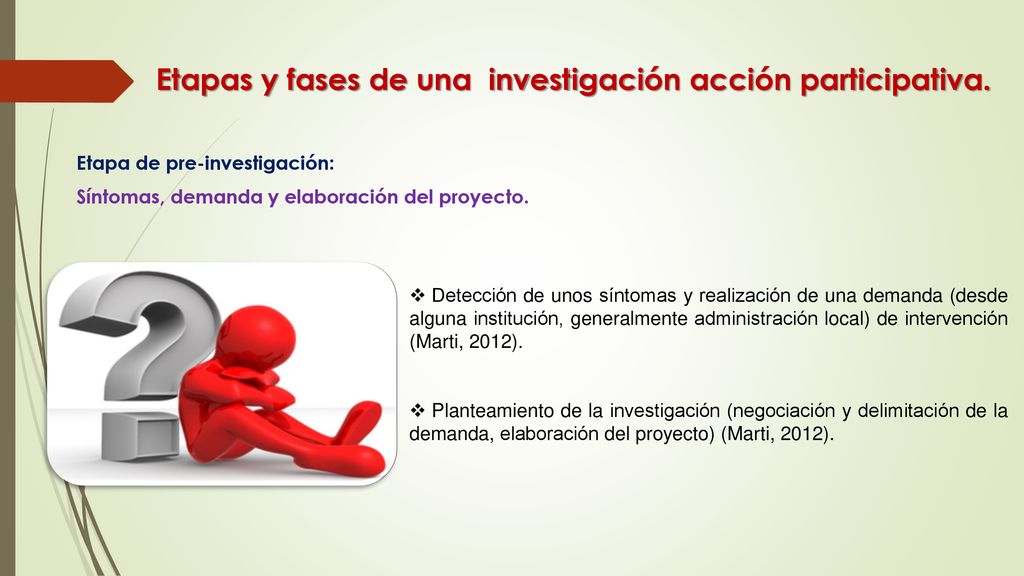 Etapas y fases de una investigación acción participativa.

Etapa de pre-investigación:

Síntomas, demanda y elaboración del proyecto.

❖ Detección de unos síntomas y realización de una demanda (desde alguna institución, generalmente administración local) de intervención (Marti, 2012).

❖ Planteamiento de la investigación (negociación y delimitación de la demanda, elaboración del proyecto) (Marti, 2012).